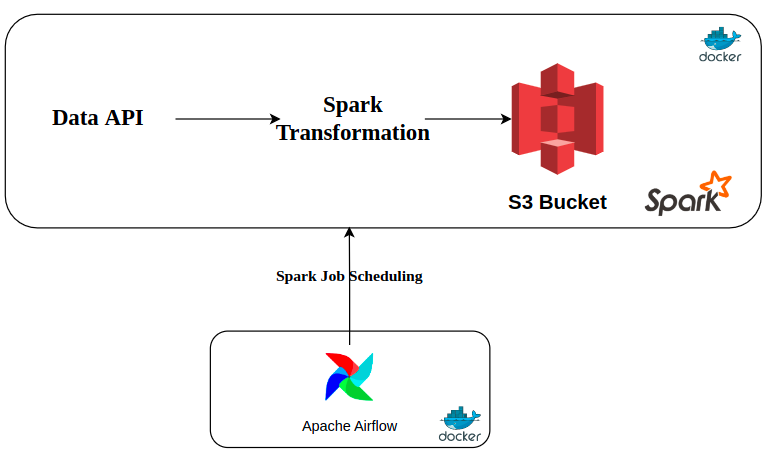 docker

Data API

Spark Transformation

S3 Bucket

Spark

Spark Job Scheduling

Apache Airflow

docker